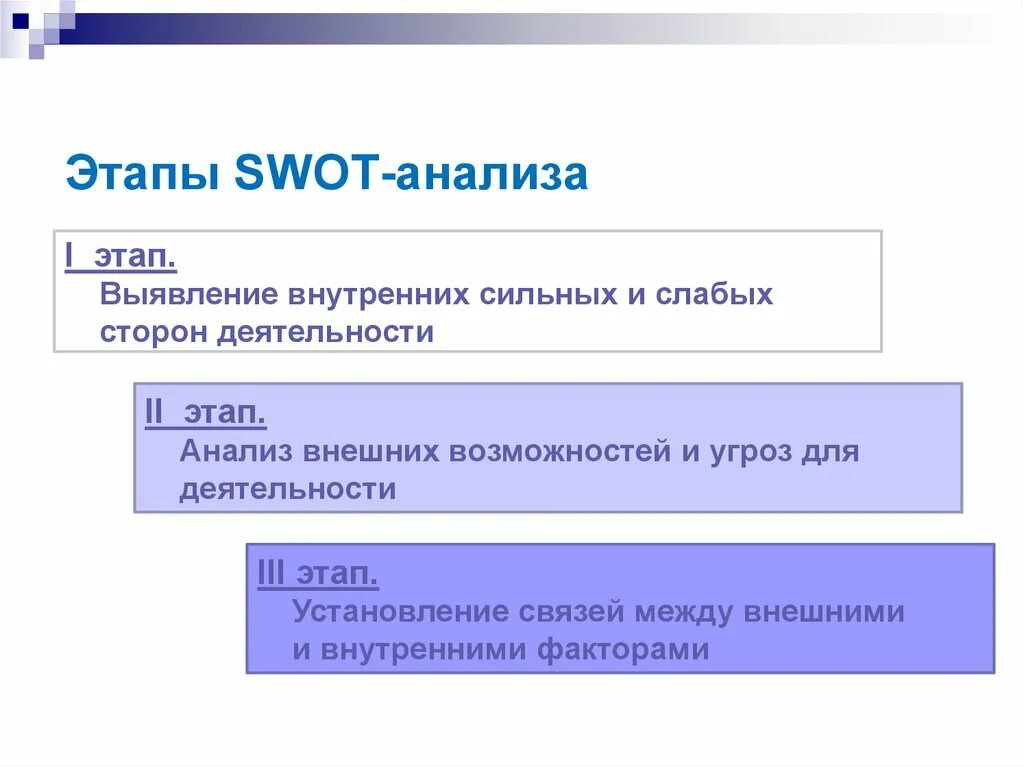 Этапы SWOT-анализа

I этап.
Выявление внутренних сильных и слабых сторон деятельности

II этап.
Анализ внешних возможностей и угроз для деятельности

III этап.
Установление связей между внешними и внутренними факторами